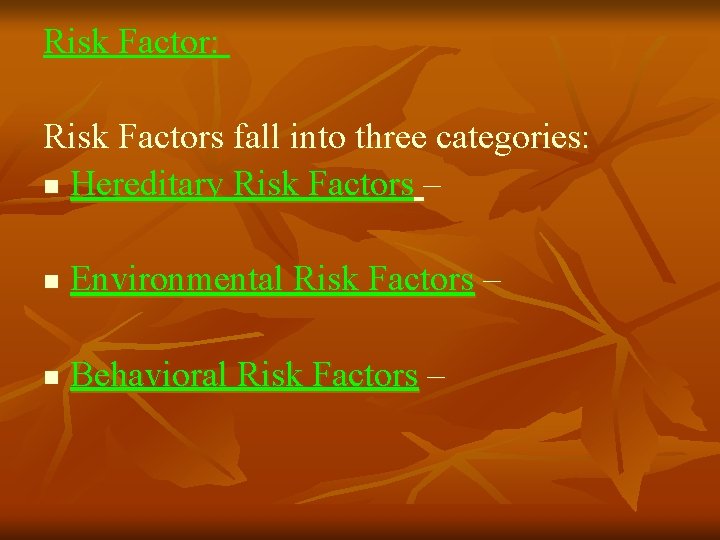 Risk Factor:

Risk Factors fall into three categories:

- Hereditary Risk Factors –
- Environmental Risk Factors –
- Behavioral Risk Factors –